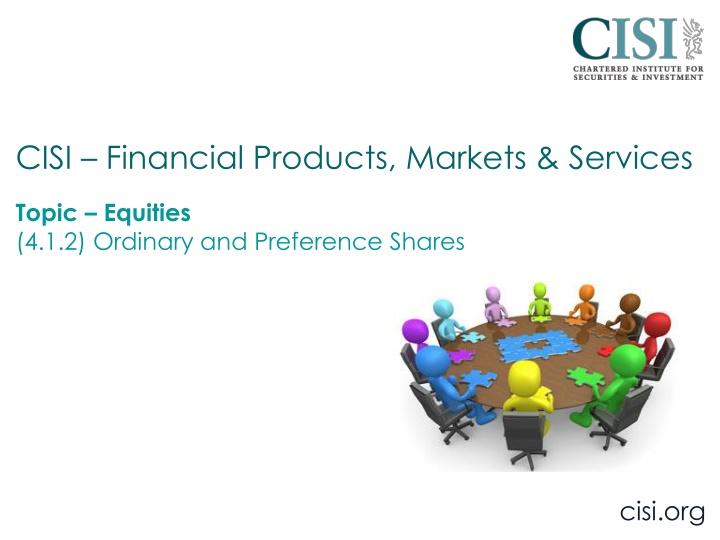 CISI
CHARTERED INSTITUTE FOR SECURITIES & INVESTMENT

CISI – Financial Products, Markets & Services

Topic – Equities
(4.1.2) Ordinary and Preference Shares

cisi.org